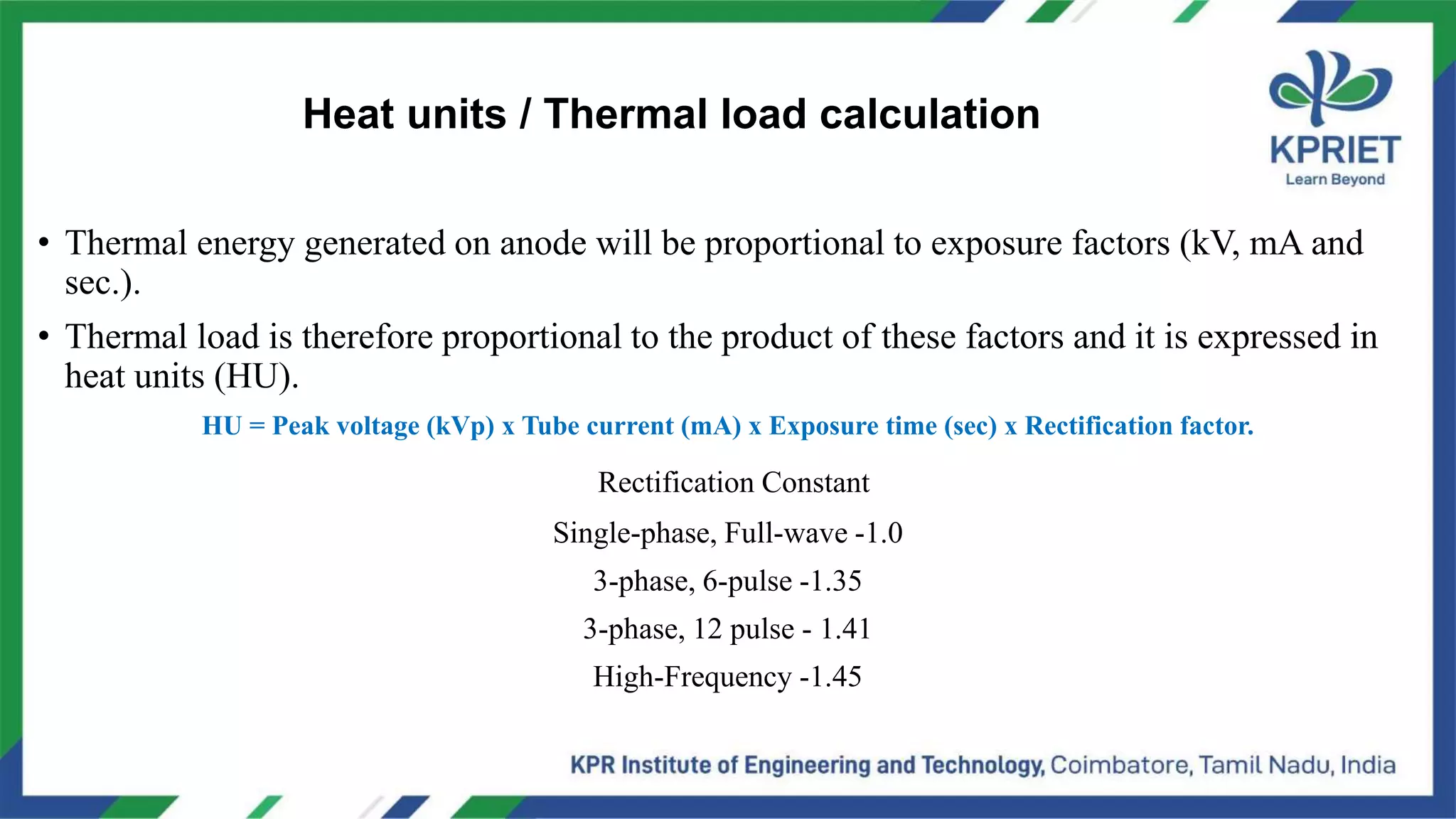 Heat units / Thermal load calculation

KPRIET
Learn Beyond

• Thermal energy generated on anode will be proportional to exposure factors (kV, mA and sec.).

• Thermal load is therefore proportional to the product of these factors and it is expressed in heat units (HU).

HU = Peak voltage (kVp) x Tube current (mA) x Exposure time (sec) x Rectification factor.

Rectification Constant

Single-phase, Full-wave -1.0

3-phase, 6-pulse -1.35

3-phase, 12 pulse - 1.41

High-Frequency -1.45

KPR Institute of Engineering and Technology, Coimbatore, Tamil Nadu, India